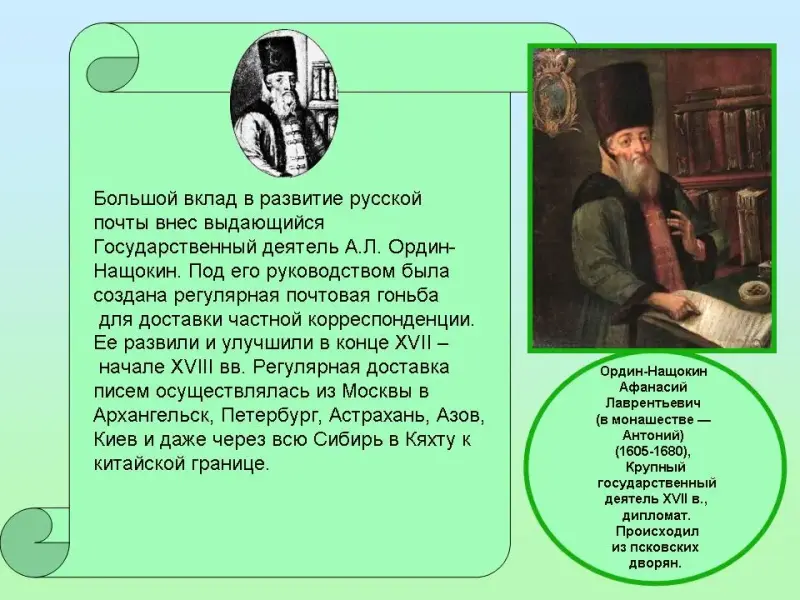 Большой вклад в развитие русской почты внес выдающийся Государственный деятель А.Л. Ордин-Нащокин. Под его руководством была создана регулярная почтовая гоньба для доставки частной корреспонденции. Ее развили и улучшили в конце XVII – начале XVIII вв. Регулярная доставка писем осуществлялась из Москвы в Архангельск, Петербург, Астрахань, Азов, Киев и даже через всю Сибирь в Кяхту к китайской границе.

Ордин-Нащокин Афанасий Лаврентьевич (в монашестве — Антоний) (1605-1680), Крупный государственный деятель XVII в., дипломат. Происходил из псковских дворян.